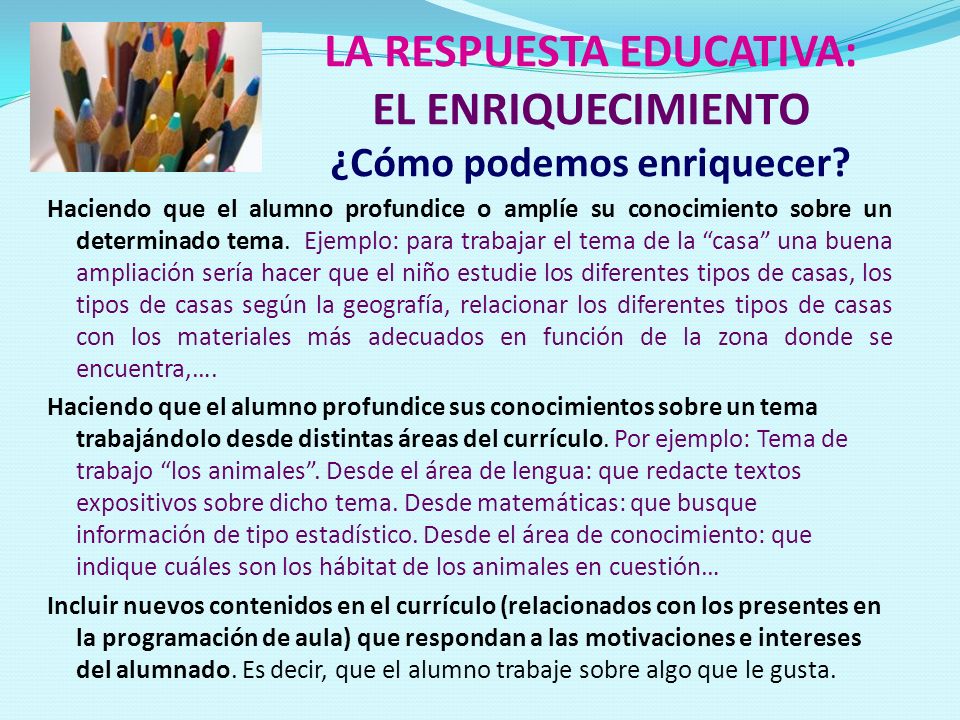 LA RESPUESTA EDUCATIVA:
EL ENRIQUECIMIENTO
¿Cómo podemos enriquecer?

Haciendo que el alumno profundice o amplíe su conocimiento sobre un determinado tema. Ejemplo: para trabajar el tema de la “casa” una buena ampliación sería hacer que el niño estudie los diferentes tipos de casas, los tipos de casas según la geografía, relacionar los diferentes tipos de casas con los materiales más adecuados en función de la zona donde se encuentra,….

Haciendo que el alumno profundice sus conocimientos sobre un tema trabajándolo desde distintas áreas del currículo. Por ejemplo: Tema de trabajo “los animales”. Desde el área de lengua: que redacte textos expositivos sobre dicho tema. Desde matemáticas: que busque información de tipo estadístico. Desde el área de conocimiento: que indique cuáles son los hábitat de los animales en cuestión…

Incluir nuevos contenidos en el currículo (relacionados con los presentes en la programación de aula) que respondan a las motivaciones e intereses del alumnado. Es decir, que el alumno trabaje sobre algo que le gusta.